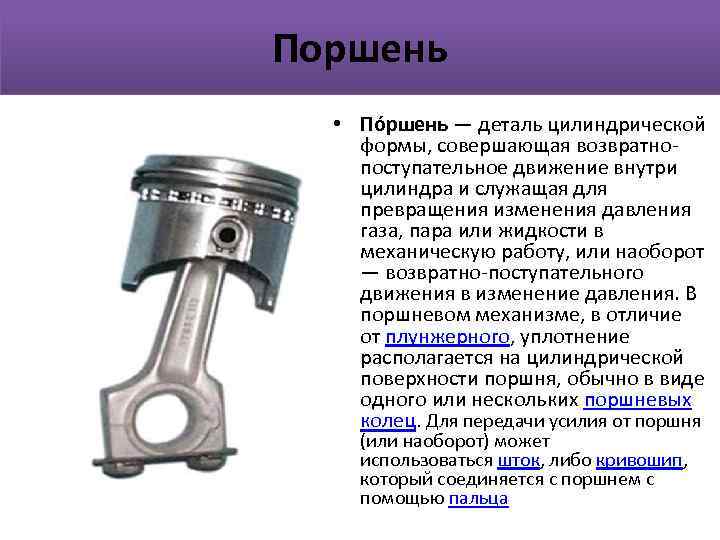 Поршень

• По́ршень — деталь цилиндрической формы, совершающая возвратно-поступательное движение внутри цилиндра и служащая для превращения изменения давления газа, пара или жидкости в механическую работу, или наоборот — возвратно-поступательного движения в изменение давления. В поршневом механизме, в отличие от плунжерного, уплотнение располагается на цилиндрической поверхности поршня, обычно в виде одного или нескольких поршневых колец. Для передачи усилия от поршня (или наоборот) может использоваться шток, либо кривошип, который соединяется с поршнем с помощью пальца